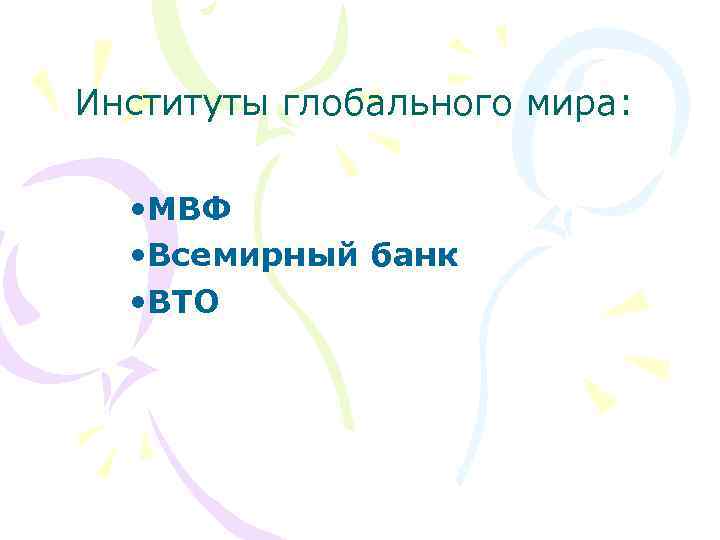 Институты глобального мира:

•МВФ
•Всемирный банк
•ВТО